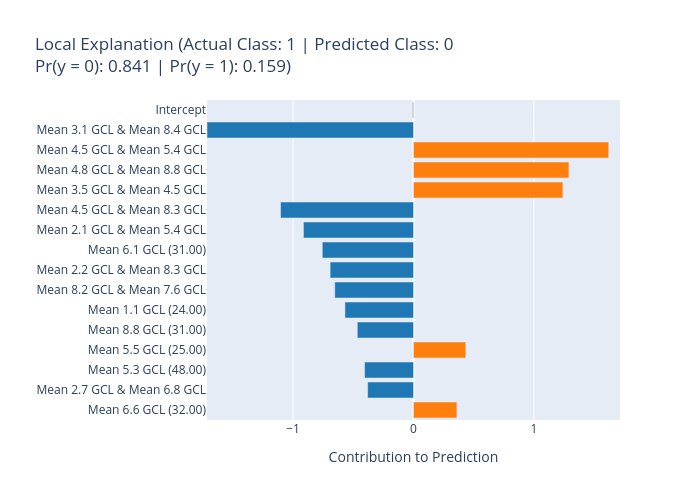 Local Explanation (Actual Class: 1 | Predicted Class: 0
Pr(y = 0): 0.841 | Pr(y = 1): 0.159)

Intercept
Mean 3.1 GCL & Mean 8.4 GCL
Mean 4.5 GCL & Mean 5.4 GCL
Mean 4.8 GCL & Mean 8.8 GCL
Mean 3.5 GCL & Mean 4.5 GCL
Mean 4.5 GCL & Mean 8.3 GCL
Mean 2.1 GCL & Mean 5.4 GCL
Mean 6.1 GCL (31.00)
Mean 2.2 GCL & Mean 8.3 GCL
Mean 8.2 GCL & Mean 7.6 GCL
Mean 1.1 GCL (24.00)
Mean 8.8 GCL (31.00)
Mean 5.5 GCL (25.00)
Mean 5.3 GCL (48.00)
Mean 2.7 GCL & Mean 6.8 GCL
Mean 6.6 GCL (32.00)

−1
0
1

Contribution to Prediction